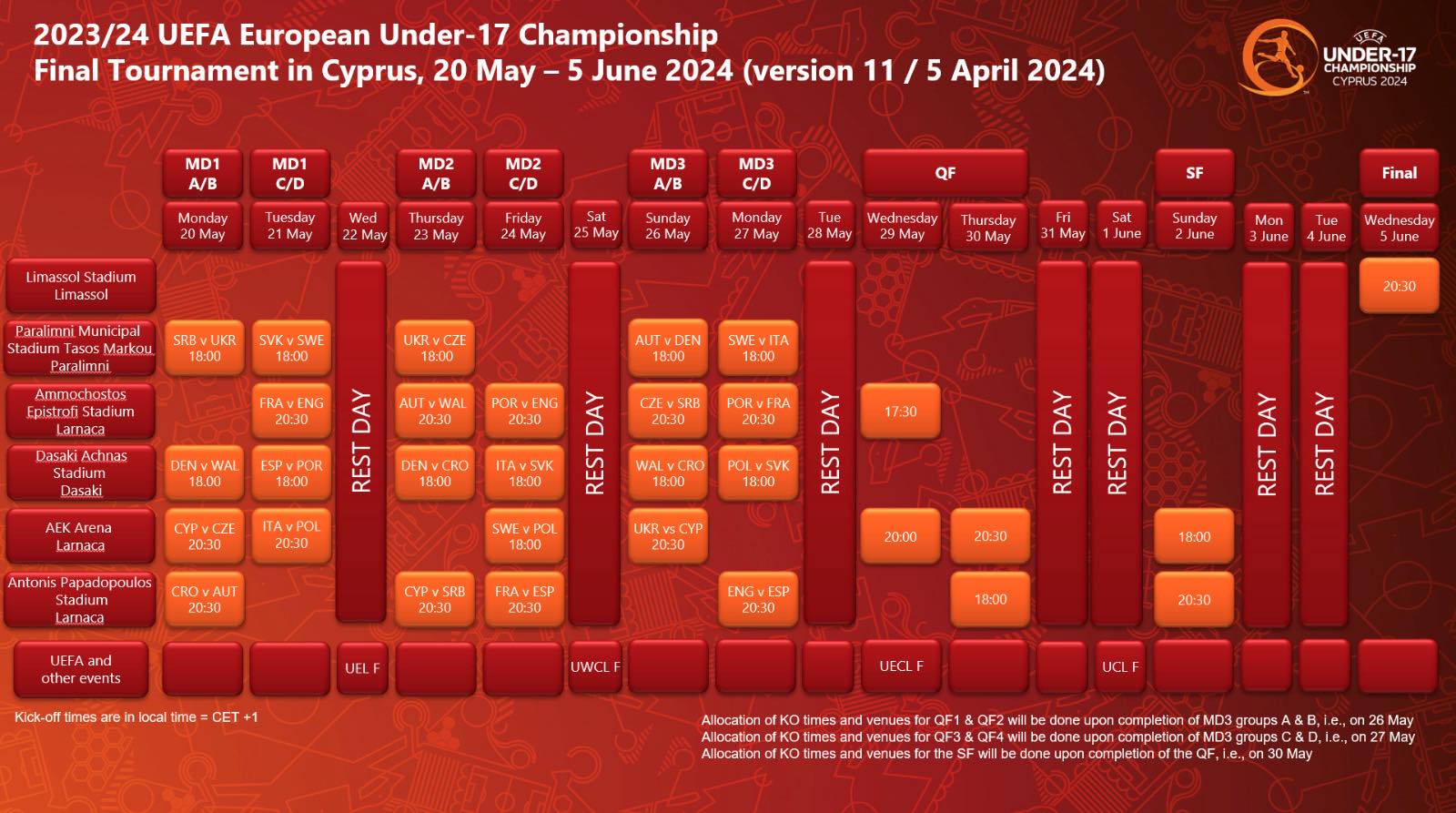 2023/24 UEFA European Under-17 Championship
Final Tournament in Cyprus, 20 May – 5 June 2024 (version 11 / 5 April 2024)

UEFA
UNDER-17 CHAMPIONSHIP
CYPRUS 2024

| | MD1 A/B | MD1 C/D | | MD2 A/B | MD2 C/D | | MD3 A/B | MD3 C/D | | QF | | | | SF | | | Final |
|---|---|---|---|---|---|---|---|---|---|---|---|---|---|---|---|---|---|
| | Monday 20 May | Tuesday 21 May | Wed 22 May | Thursday 23 May | Friday 24 May | Sat 25 May | Sunday 26 May | Monday 27 May | Tue 28 May | Wednesday 29 May | Thursday 30 May | Fri 31 May | Sat 1 June | Sunday 2 June | Mon 3 June | Tue 4 June | Wednesday 5 June |
| Limassol Stadium Limassol | | | REST DAY | | | REST DAY | | | REST DAY | | | REST DAY | REST DAY | | REST DAY | REST DAY | 20:30 |
| Paralimni Municipal Stadium Tasos Markou Paralimni | SRB v UKR 18:00 | SVK v SWE 18:00 | | UKR v CZE 18:00 | | | AUT v DEN 18:00 | SWE v ITA 18:00 | | | | | | | | | |
| Ammochostos Epistrofi Stadium Larnaca | | FRA v ENG 20:30 | | AUT v WAL 20:30 | POR v ENG 20:30 | | CZE v SRB 20:30 | POR v FRA 20:30 | | 17:30 | | | | | | | |
| Dasaki Achnas Stadium Dasaki | DEN v WAL 18.00 | ESP v POR 18:00 | | DEN v CRO 18:00 | ITA v SVK 18:00 | | WAL v CRO 18:00 | POL v SVK 18:00 | | | | | | | | | |
| AEK Arena Larnaca | CYP v CZE 20:30 | ITA v POL 20:30 | | | SWE v POL 18:00 | | UKR vs CYP 20:30 | | | 20:00 | 20:30 | | | 18:00 | | | |
| Antonis Papadopoulos Stadium Larnaca | CRO v AUT 20:30 | | | CYP v SRB 20:30 | FRA v ESP 20:30 | | | ENG v ESP 20:30 | | | 18:00 | | | 20:30 | | | |
| UEFA and other events | | | UEL F | | | UWCL F | | | | UECL F | | | UCL F | | | | |

Kick-off times are in local time = CET +1

Allocation of KO times and venues for QF1 & QF2 will be done upon completion of MD3 groups A & B, i.e., on 26 May
Allocation of KO times and venues for QF3 & QF4 will be done upon completion of MD3 groups C & D, i.e., on 27 May
Allocation of KO times and venues for the SF will be done upon completion of the QF, i.e., on 30 May